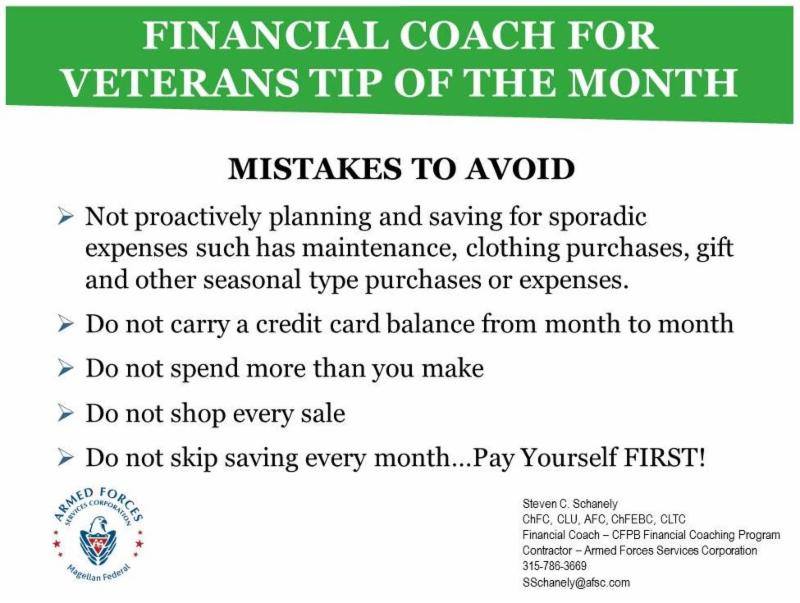 FINANCIAL COACH FOR VETERANS TIP OF THE MONTH

MISTAKES TO AVOID

➢ Not proactively planning and saving for sporadic expenses such has maintenance, clothing purchases, gift and other seasonal type purchases or expenses.

➢ Do not carry a credit card balance from month to month

➢ Do not spend more than you make

➢ Do not shop every sale

➢ Do not skip saving every month…Pay Yourself FIRST!

ARMED FORCES SERVICES CORPORATION Magellan Federal

Steven C. Schanely
ChFC, CLU, AFC, ChFEBC, CLTC
Financial Coach – CFPB Financial Coaching Program
Contractor – Armed Forces Services Corporation
315-786-3669
SSchanely@afsc.com